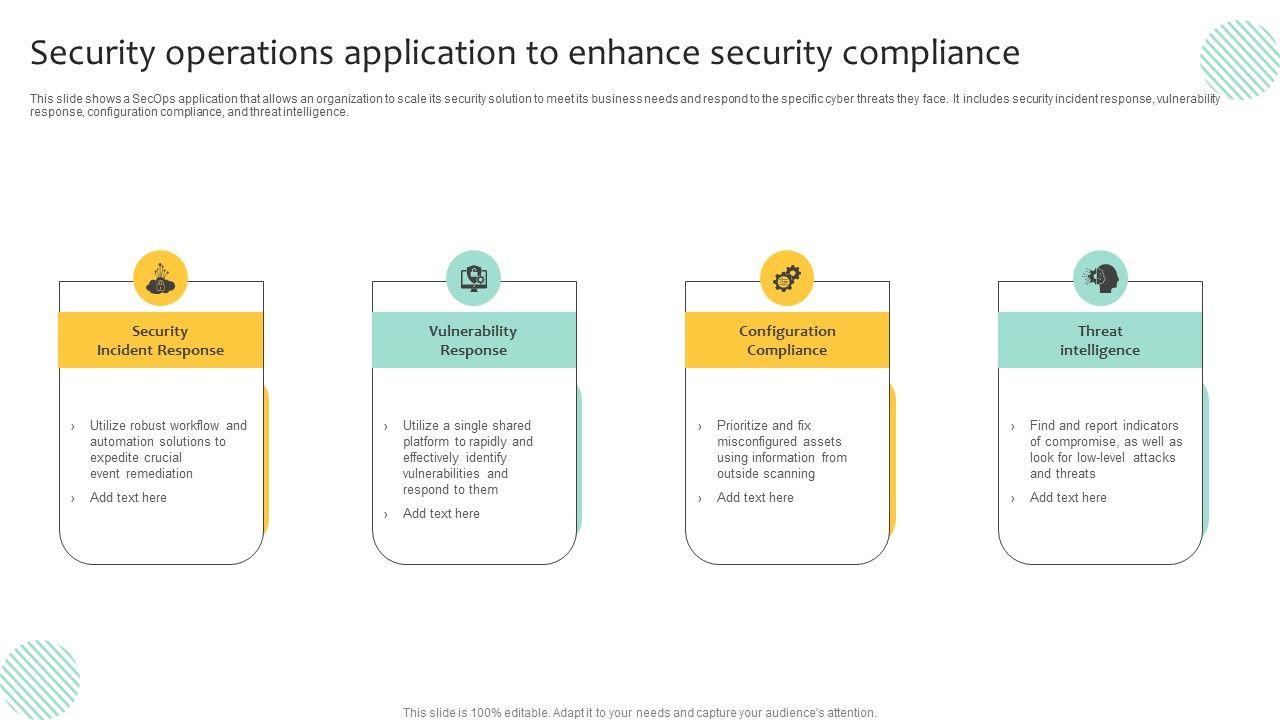 Security operations application to enhance security compliance

This slide shows a SecOps application that allows an organization to scale its security solution to meet its business needs and respond to the specific cyber threats they face. It includes security incident response, vulnerability response, configuration compliance, and threat intelligence.

Security Incident Response

› Utilize robust workflow and automation solutions to expedite crucial event remediation
› Add text here

Vulnerability Response

› Utilize a single shared platform to rapidly and effectively identify vulnerabilities and respond to them
› Add text here

Configuration Compliance

› Prioritize and fix misconfigured assets using information from outside scanning
› Add text here

Threat intelligence

› Find and report indicators of compromise, as well as look for low-level attacks and threats
› Add text here

This slide is 100% editable. Adapt it to your needs and capture your audience's attention.